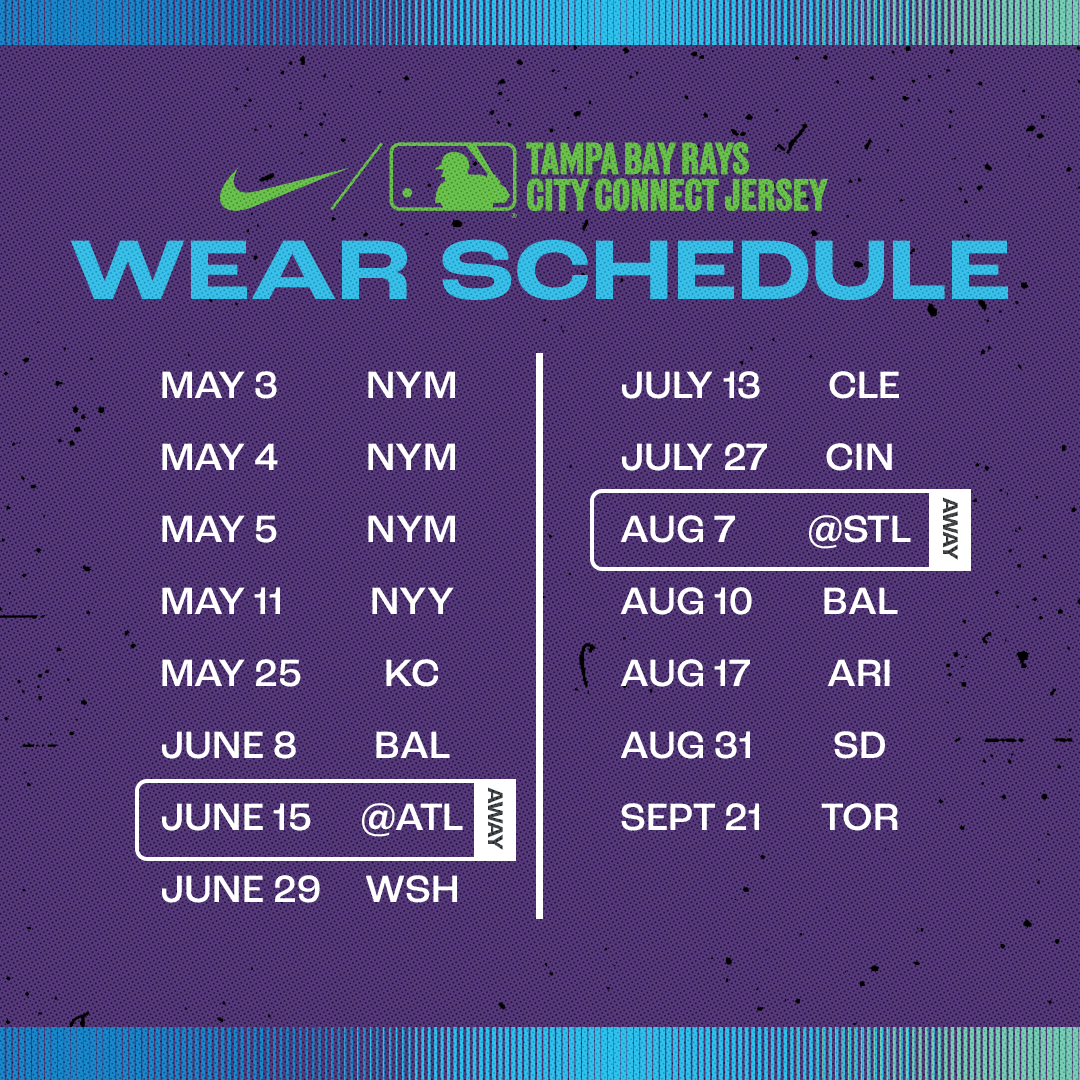 TAMPA BAY RAYS
CITY CONNECT JERSEY

WEAR SCHEDULE

MAY 3 NYM
MAY 4 NYM
MAY 5 NYM
MAY 11 NYY
MAY 25 KC
JUNE 8 BAL
JUNE 15 @ATL AWAY
JUNE 29 WSH

JULY 13 CLE
JULY 27 CIN
AUG 7 @STL AWAY
AUG 10 BAL
AUG 17 ARI
AUG 31 SD
SEPT 21 TOR